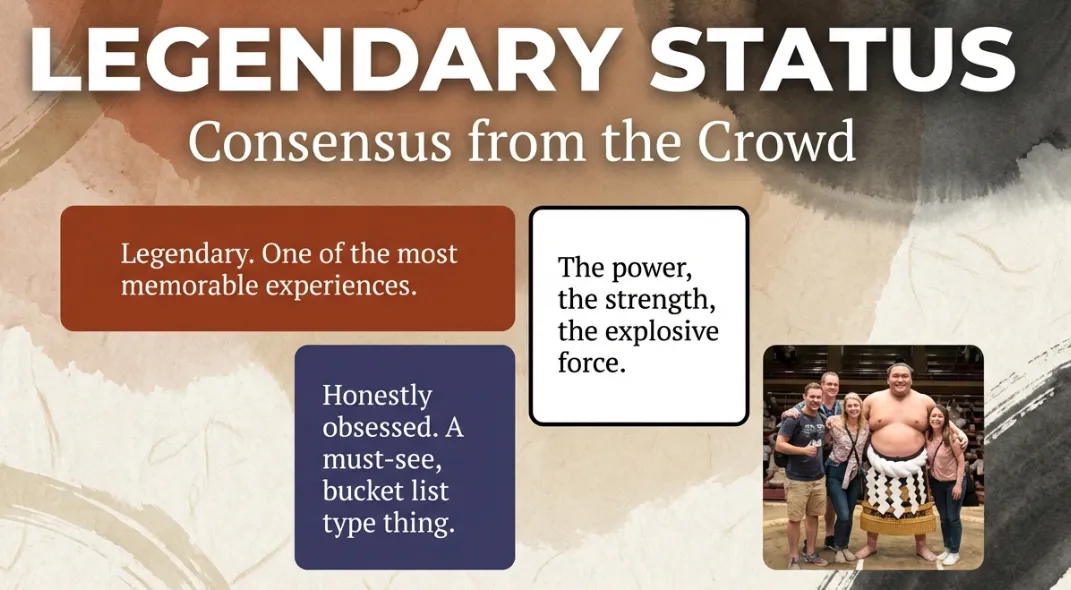 LEGENDARY STATUS
Consensus from the Crowd

Legendary. One of the most memorable experiences.

The power, the strength, the explosive force.

Honestly obsessed. A must-see, bucket list type thing.